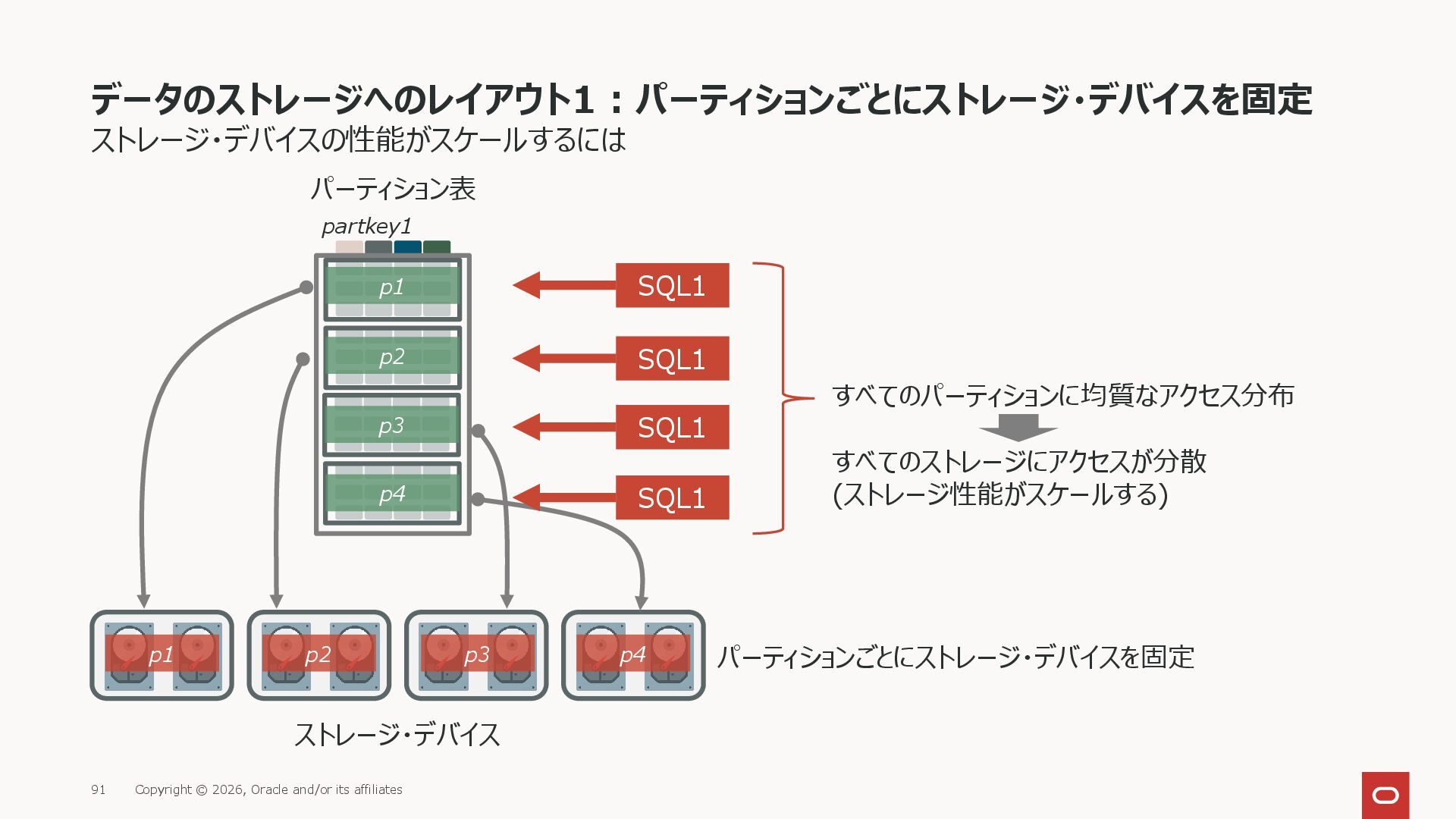 データのストレージへのレイアウト1：パーティションごとにストレージ・デバイスを固定
ストレージ・デバイスの性能がスケールするには

パーティション表

partkey1

p1

p2

p3

p4

SQL1

SQL1

SQL1

SQL1

すべてのパーティションに均質なアクセス分布

すべてのストレージにアクセスが分散
(ストレージ性能がスケールする)

p1

p2

p3

p4

パーティションごとにストレージ・デバイスを固定

ストレージ・デバイス

91 Copyright © 2026, Oracle and/or its affiliates